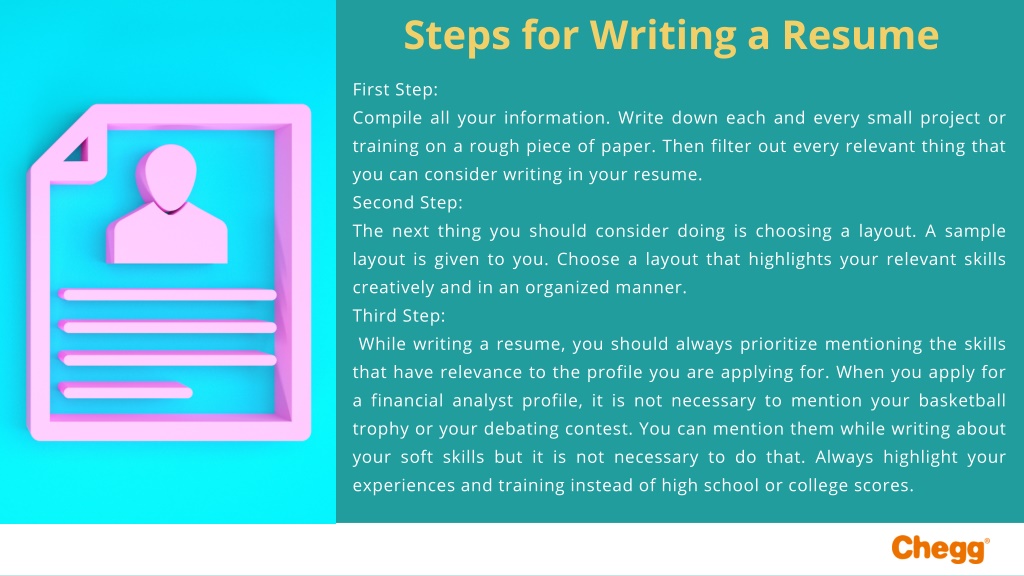 Steps for Writing a Resume

First Step:
Compile all your information. Write down each and every small project or training on a rough piece of paper. Then filter out every relevant thing that you can consider writing in your resume.
Second Step:
The next thing you should consider doing is choosing a layout. A sample layout is given to you. Choose a layout that highlights your relevant skills creatively and in an organized manner.
Third Step:
While writing a resume, you should always prioritize mentioning the skills that have relevance to the profile you are applying for. When you apply for a financial analyst profile, it is not necessary to mention your basketball trophy or your debating contest. You can mention them while writing about your soft skills but it is not necessary to do that. Always highlight your experiences and training instead of high school or college scores.

Chegg®